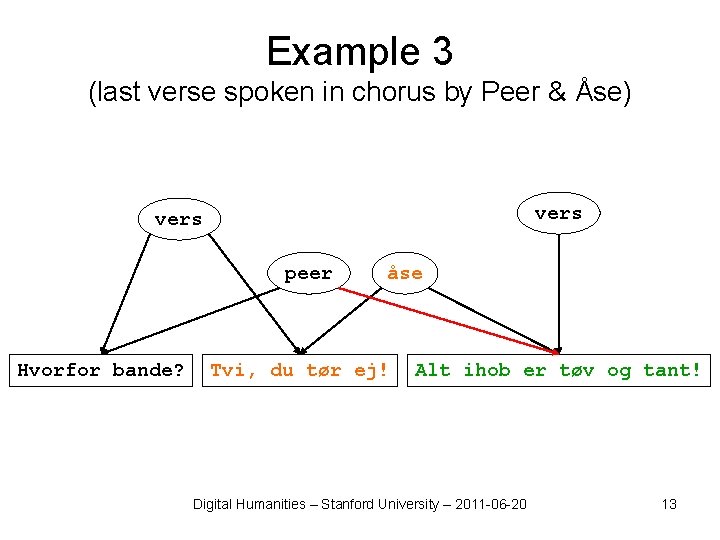 Example 3
(last verse spoken in chorus by Peer & Åse)

vers

vers

peer

åse

Hvorfor bande?

Tvi, du tør ej!

Alt ihob er tøv og tant!

Digital Humanities – Stanford University – 2011-06-20

13